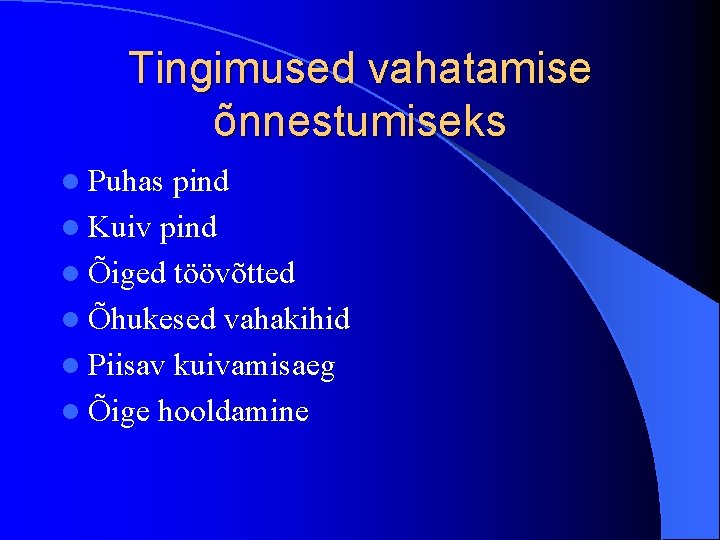 Tingimused vahatamise õnnestumiseks

- Puhas pind
- Kuiv pind
- Õiged töövõtted
- Õhukesed vahakihid
- Piisav kuivamisaeg
- Õige hooldamine